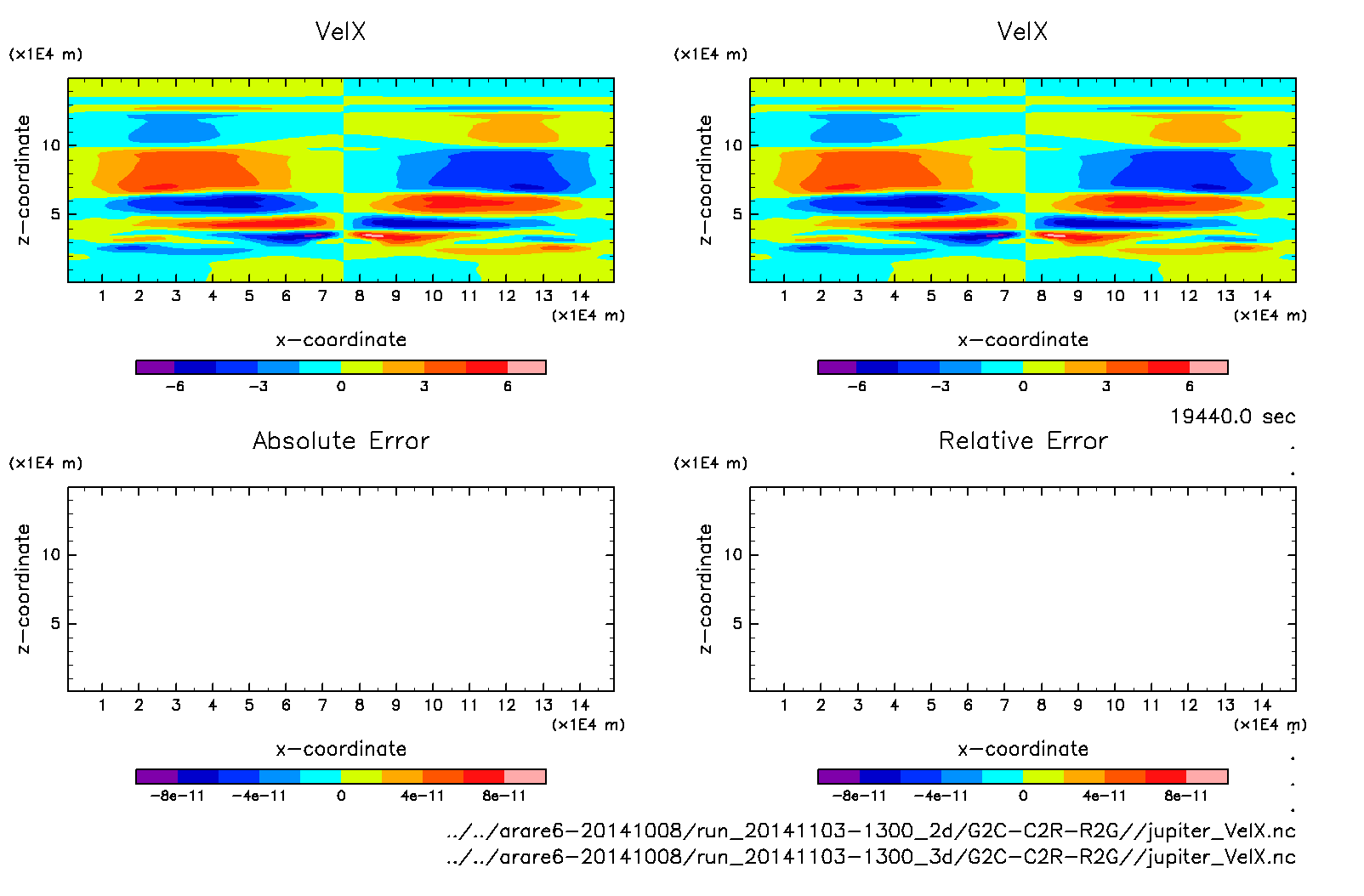 VelX

(x1E4 m)

z-coordinate

10

5

1 2 3 4 5 6 7 8 9 10 11 12 13 14

(x1E4 m)

x-coordinate

-6 -3 0 3 6

VelX

(x1E4 m)

z-coordinate

10

5

1 2 3 4 5 6 7 8 9 10 11 12 13 14

(x1E4 m)

x-coordinate

-6 -3 0 3 6

19440.0 sec

Absolute Error

(x1E4 m)

z-coordinate

10

5

1 2 3 4 5 6 7 8 9 10 11 12 13 14

(x1E4 m)

x-coordinate

-8e-11 -4e-11 0 4e-11 8e-11

Relative Error

(x1E4 m)

z-coordinate

10

5

1 2 3 4 5 6 7 8 9 10 11 12 13 14

(x1E4 m)

x-coordinate

-8e-11 -4e-11 0 4e-11 8e-11

../../arare6-20141008/run_20141103-1300_2d/G2C-C2R-R2G//jupiter_VelX.nc
../../arare6-20141008/run_20141103-1300_3d/G2C-C2R-R2G//jupiter_VelX.nc